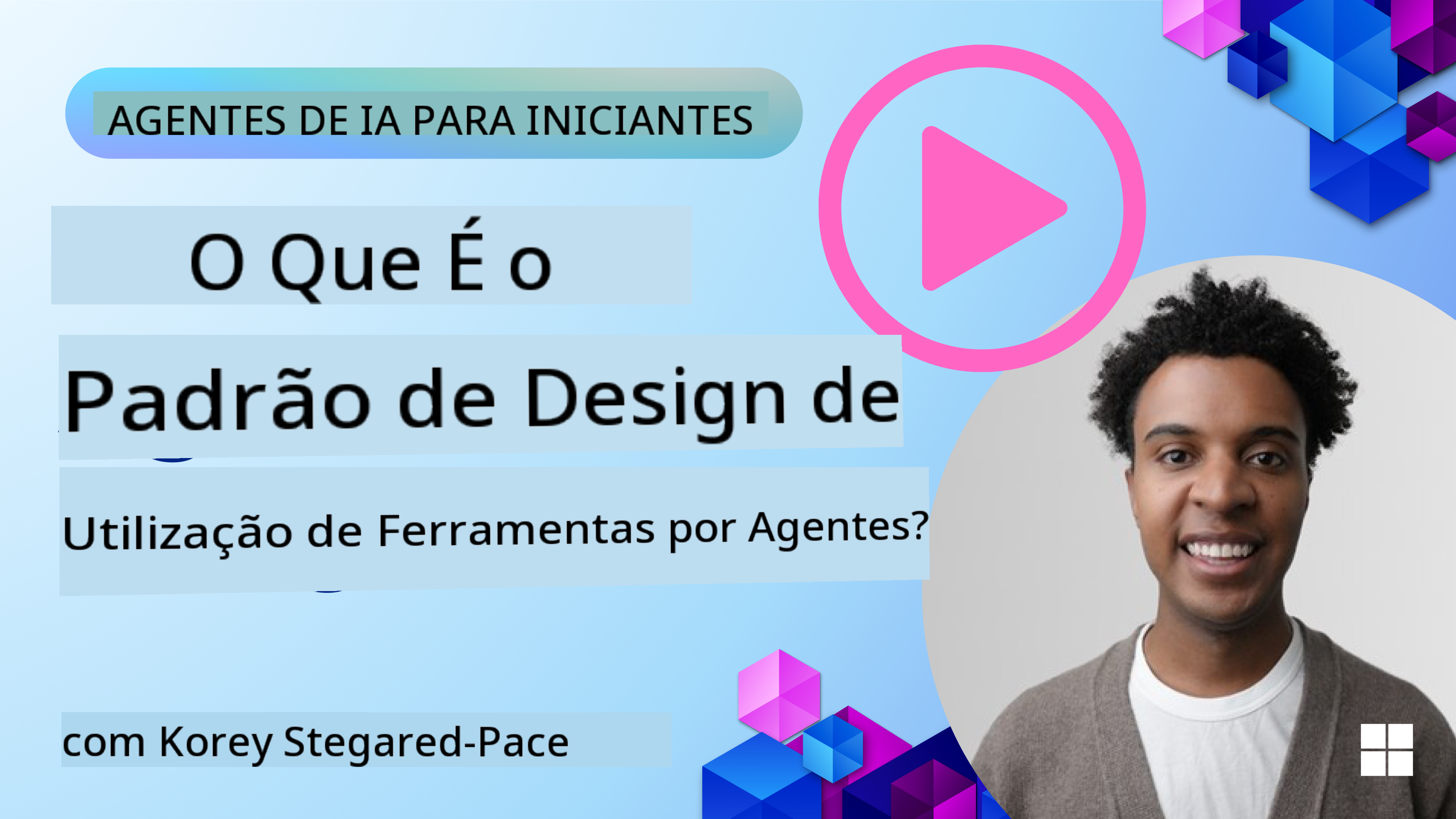 AGENTES DE IA PARA INICIANTES

O Que É o

Padrão de Design de

Utilização de Ferramentas por Agentes?

com Korey Stegared-Pace